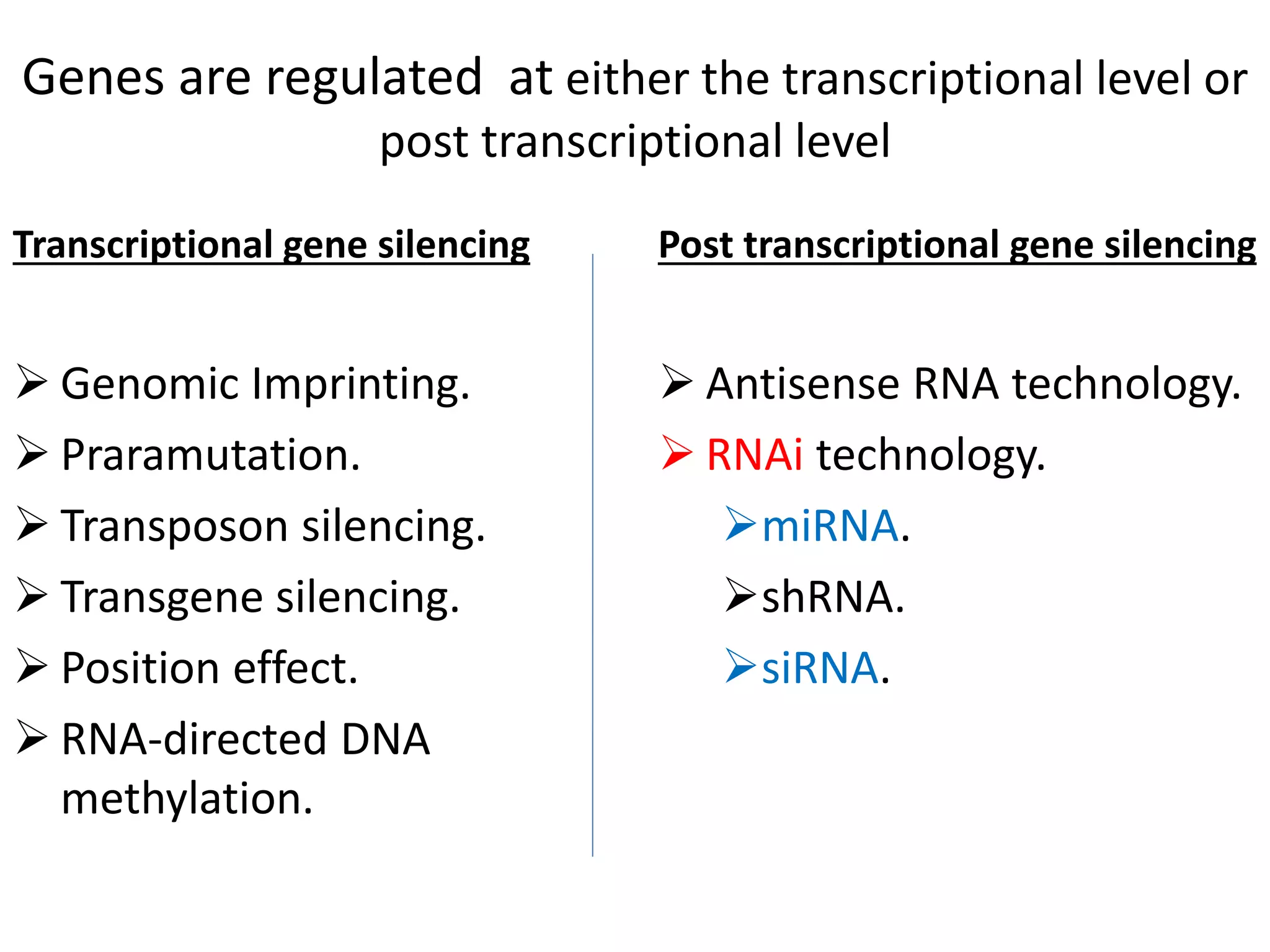 Genes are regulated at either the transcriptional level or post transcriptional level

Transcriptional gene silencing

➢ Genomic Imprinting.
➢ Praramutation.
➢ Transposon silencing.
➢ Transgene silencing.
➢ Position effect.
➢ RNA-directed DNA methylation.

Post transcriptional gene silencing

➢ Antisense RNA technology.
➢ RNAi technology.
➢ miRNA.
➢ shRNA.
➢ siRNA.